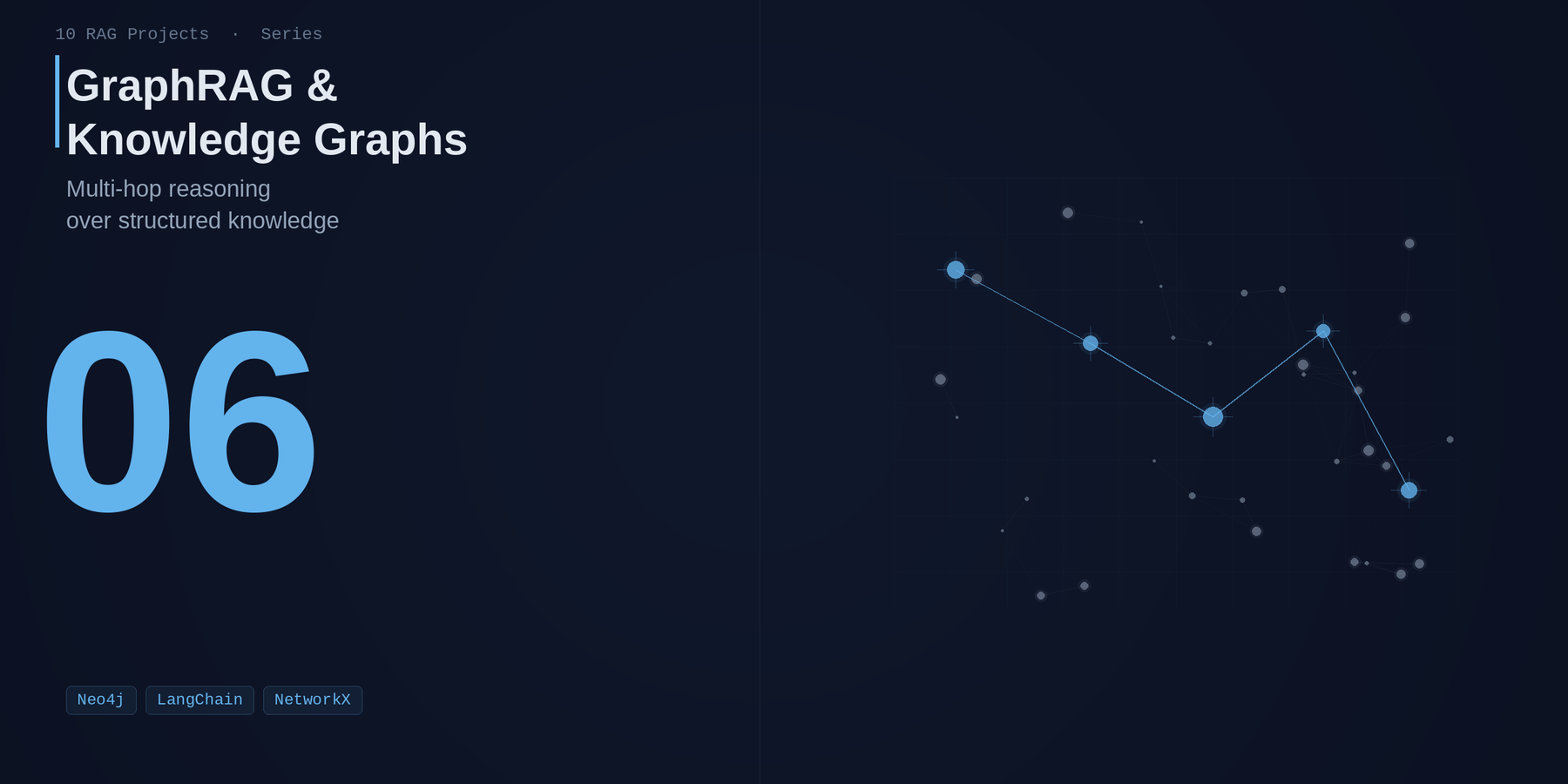 10 RAG Projects · Series

GraphRAG & Knowledge Graphs

Multi-hop reasoning over structured knowledge

06

Neo4j LangChain NetworkX